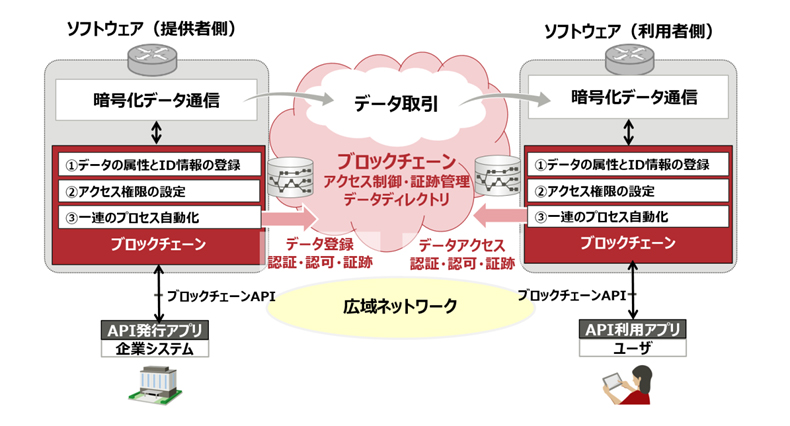 ソフトウェア（提供者側）

暗号化データ通信

①データの属性とID情報の登録

②アクセス権限の設定

③一連のプロセス自動化

ブロックチェーン

ブロックチェーンAPI

API発行アプリ

企業システム

データ取引

ブロックチェーン
アクセス制御・証跡管理
データディレクトリ

データ登録
認証・認可・証跡

データアクセス
認証・認可・証跡

広域ネットワーク

ソフトウェア（利用者側）

暗号化データ通信

①データの属性とID情報の登録

②アクセス権限の設定

③一連のプロセス自動化

ブロックチェーン

ブロックチェーンAPI

API利用アプリ

ユーザ